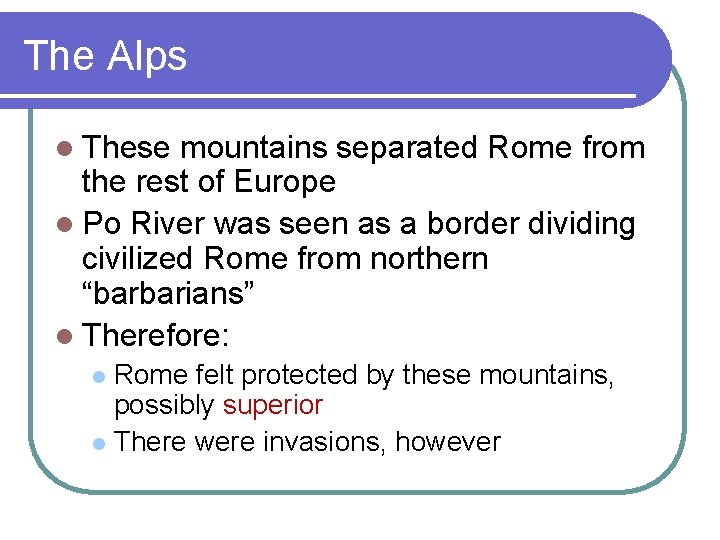 The Alps

- These mountains separated Rome from the rest of Europe
- Po River was seen as a border dividing civilized Rome from northern “barbarians”
- Therefore:
  - Rome felt protected by these mountains, possibly superior
  - There were invasions, however